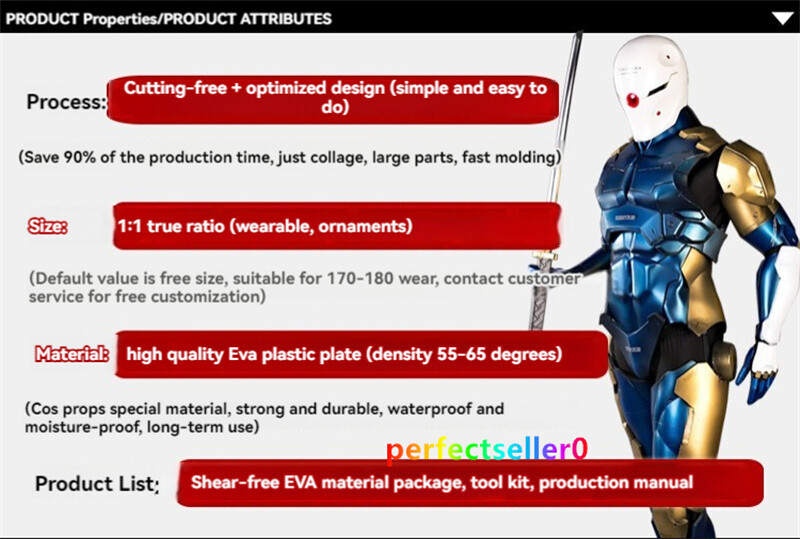 PRODUCT Properties/PRODUCT ATTRIBUTES

Process: Cutting-free + optimized design (simple and easy to do)

(Save 90% of the production time, just collage, large parts, fast molding)

Size: 1:1 true ratio (wearable, ornaments)

(Default value is free size, suitable for 170-180 wear, contact customer service for free customization)

Material: high quality Eva plastic plate (density 55-65 degrees)

(Cos props special material, strong and durable, waterproof and moisture-proof, long-term use)

perfectseller0

Product List: Shear-free EVA material package, tool kit, production manual